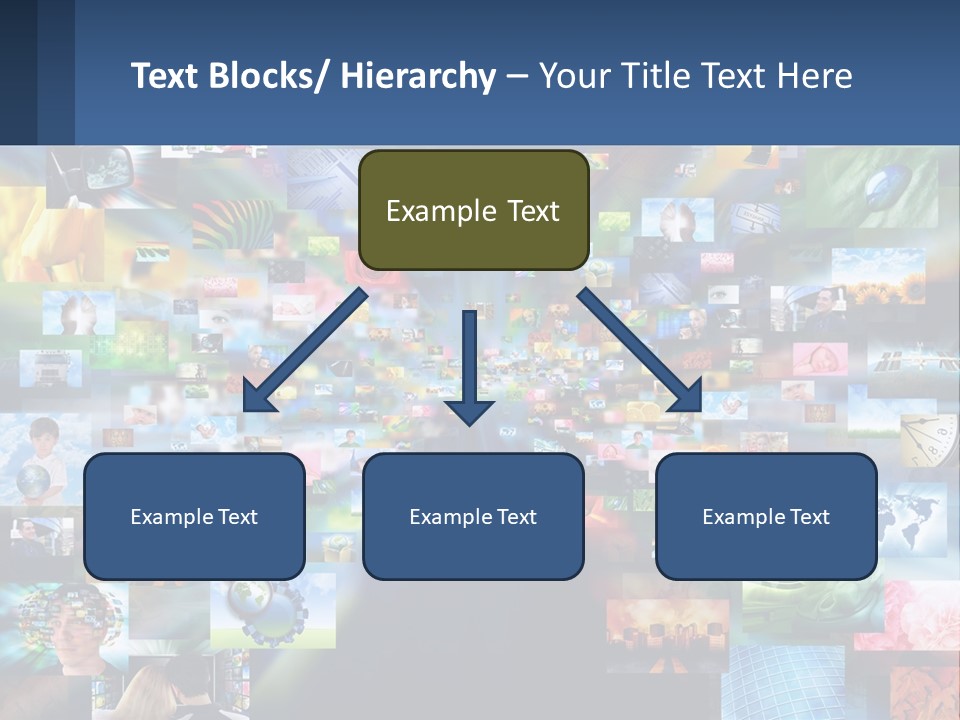 Text Blocks/ Hierarchy – Your Title Text Here

Example Text

Example Text

Example Text

Example Text